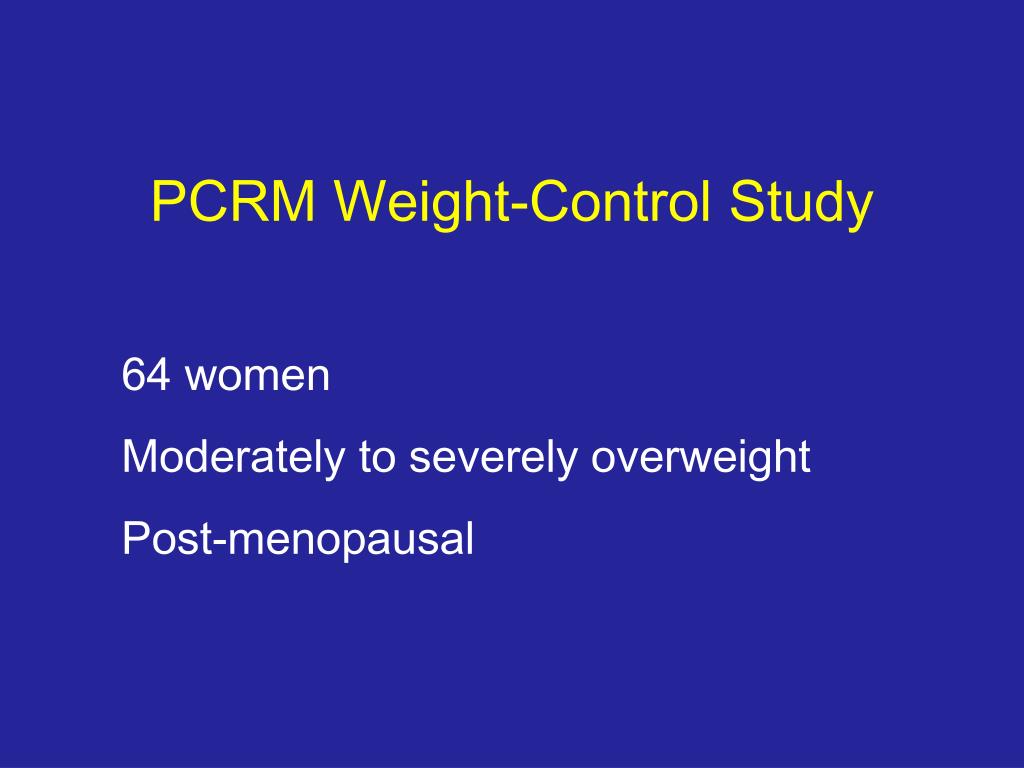 PCRM Weight-Control Study

64 women

Moderately to severely overweight

Post-menopausal